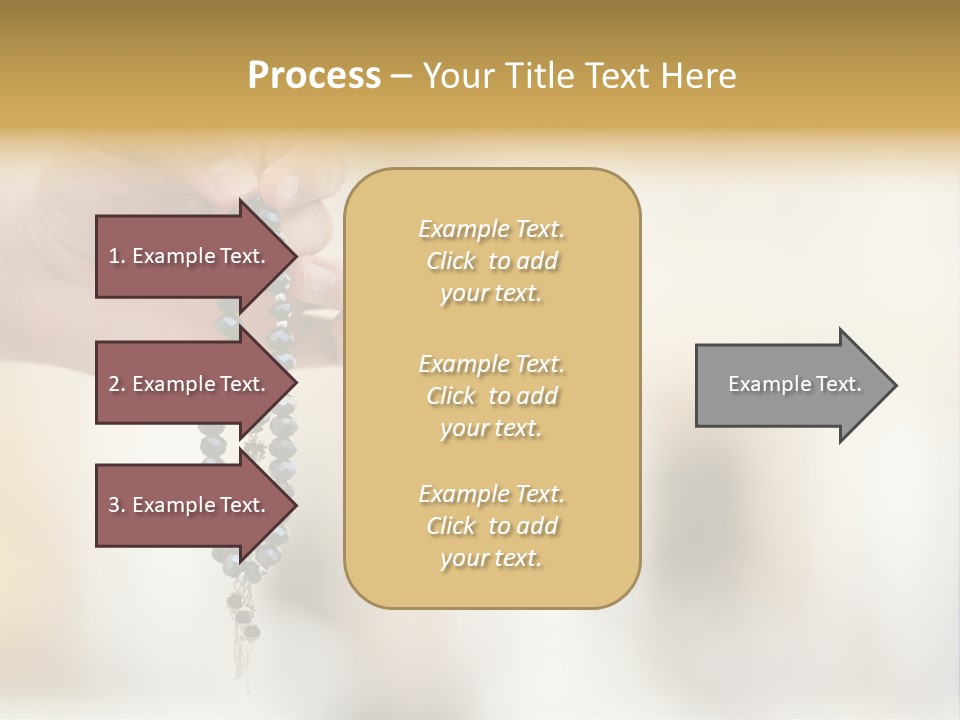 Process – Your Title Text Here

1. Example Text.

2. Example Text.

3. Example Text.

Example Text. Click to add your text.

Example Text. Click to add your text.

Example Text. Click to add your text.

Example Text.